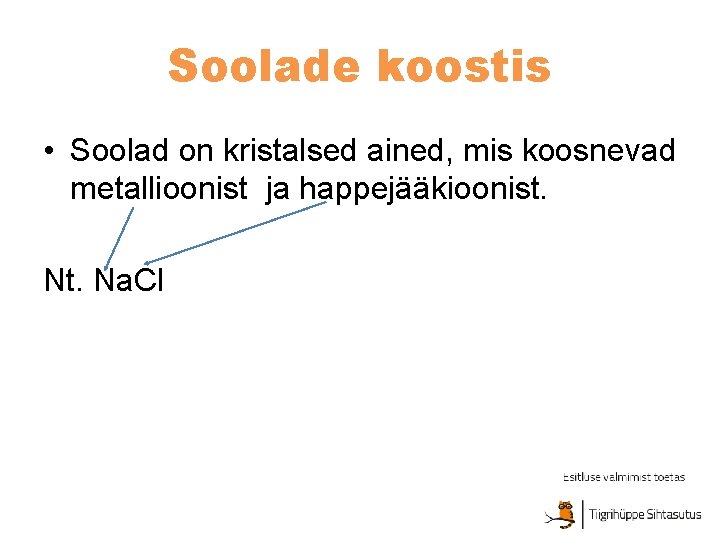 Soolade koostis

• Soolad on kristalsed ained, mis koosnevad metallioonist ja happejääkioonist.

Nt. $NaCl$

Esitluse valmimist toetas

Tiigrihüppe Sihtasutus